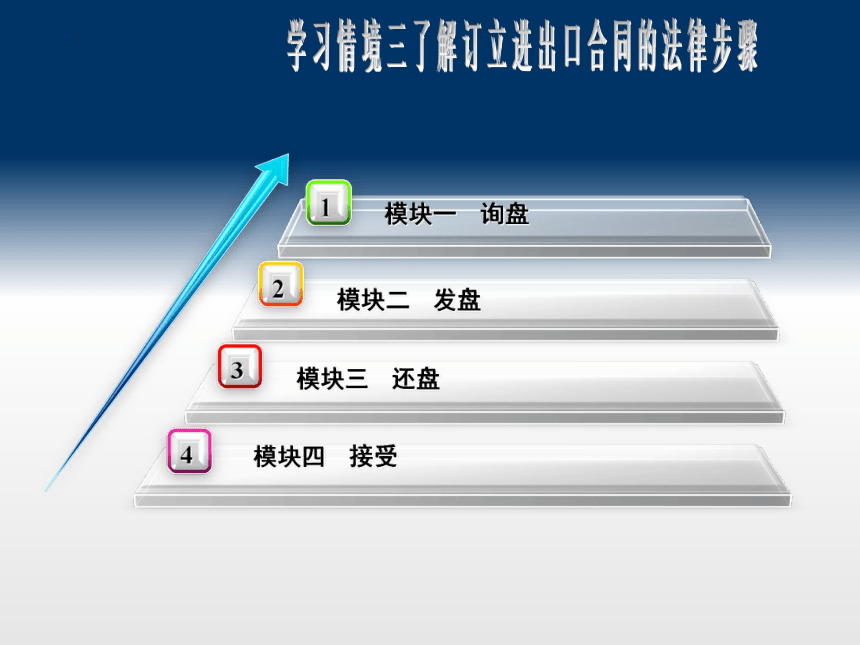 学习情境三了解订立进出口合同的法律步骤

1 模块一 询盘

2 模块二 发盘

3 模块三 还盘

4 模块四 接受